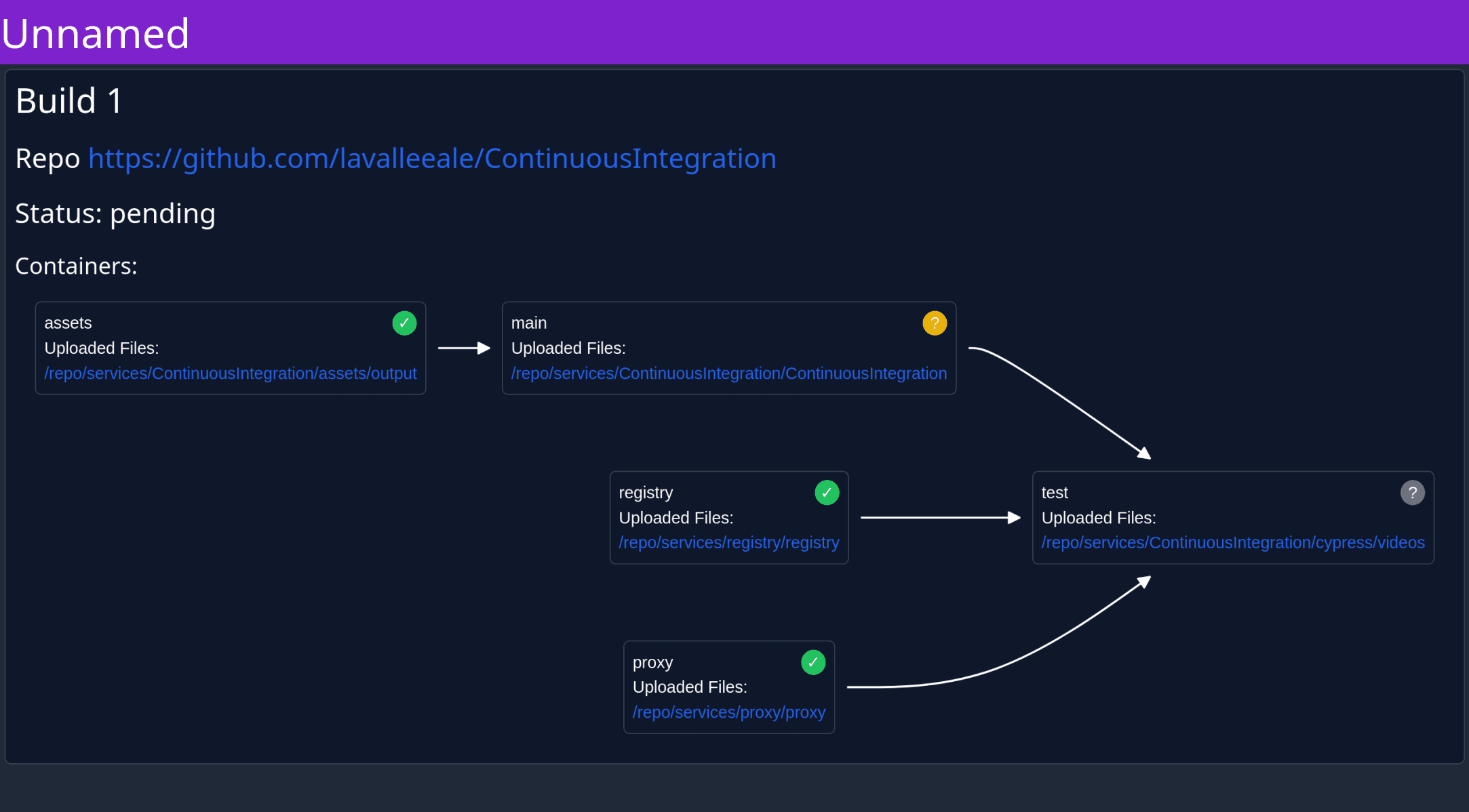 Unnamed

Build 1

Repo https://github.com/lavalleeale/ContinuousIntegration

Status: pending

Containers:

assets ✓
Uploaded Files:
/repo/services/ContinuousIntegration/assets/output

main ?
Uploaded Files:
/repo/services/ContinuousIntegration/ContinuousIntegration

registry ✓
Uploaded Files:
/repo/services/registry/registry

test ?
Uploaded Files:
/repo/services/ContinuousIntegration/cypress/videos

proxy ✓
Uploaded Files:
/repo/services/proxy/proxy